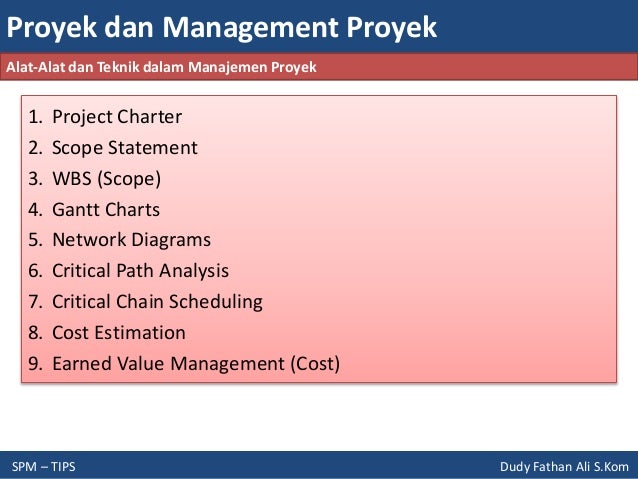 Proyek dan Management Proyek

Alat-Alat dan Teknik dalam Manajemen Proyek

1. Project Charter
2. Scope Statement
3. WBS (Scope)
4. Gantt Charts
5. Network Diagrams
6. Critical Path Analysis
7. Critical Chain Scheduling
8. Cost Estimation
9. Earned Value Management (Cost)

SPM – TIPS

Dudy Fathan Ali S.Kom